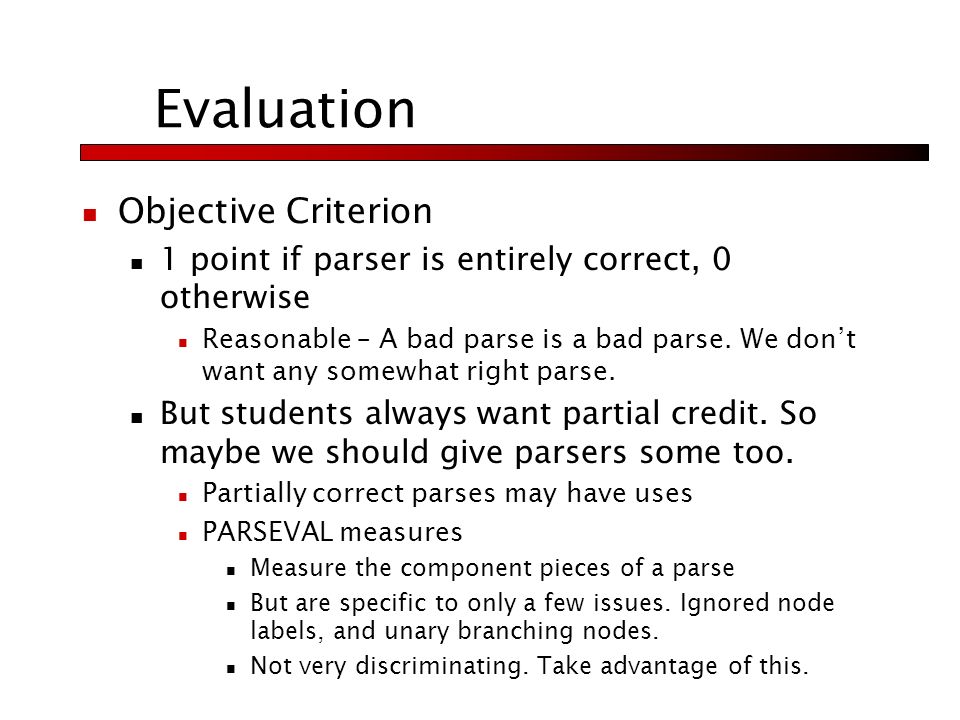 Evaluation

Objective Criterion

1 point if parser is entirely correct, 0 otherwise

Reasonable – A bad parse is a bad parse. We don't want any somewhat right parse.

But students always want partial credit. So maybe we should give parsers some too.

Partially correct parses may have uses

PARSEVAL measures

Measure the component pieces of a parse

But are specific to only a few issues. Ignored node labels, and unary branching nodes.

Not very discriminating. Take advantage of this.